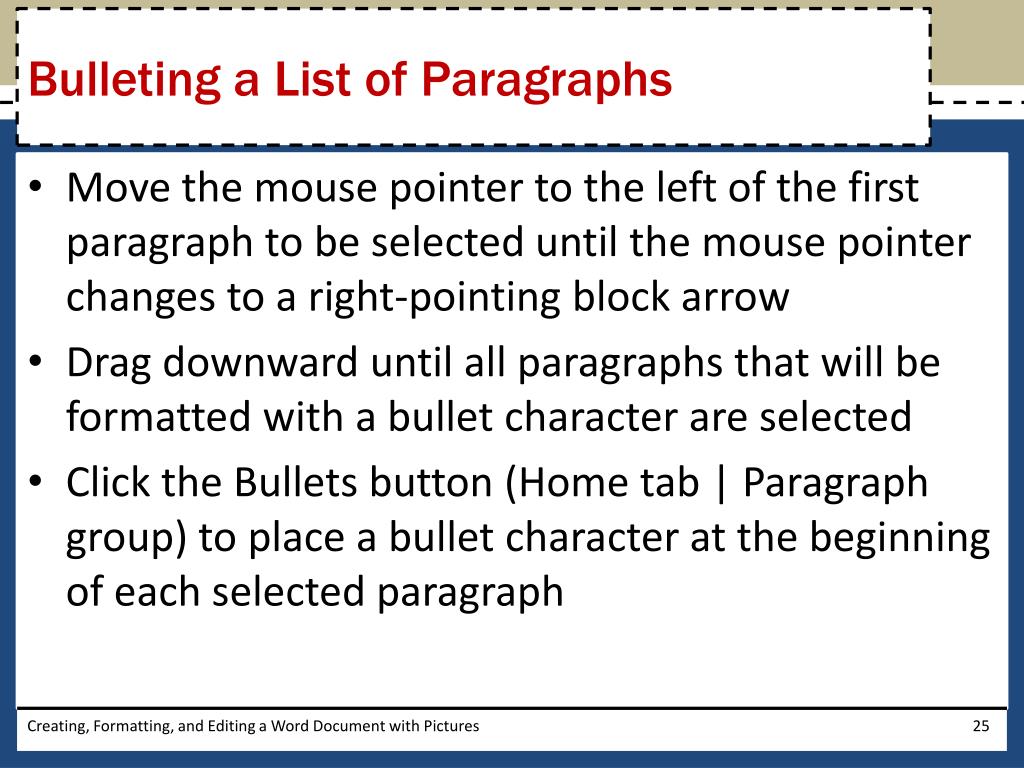 Bulleting a List of Paragraphs

• Move the mouse pointer to the left of the first paragraph to be selected until the mouse pointer changes to a right-pointing block arrow

• Drag downward until all paragraphs that will be formatted with a bullet character are selected

• Click the Bullets button (Home tab | Paragraph group) to place a bullet character at the beginning of each selected paragraph

Creating, Formatting, and Editing a Word Document with Pictures

25